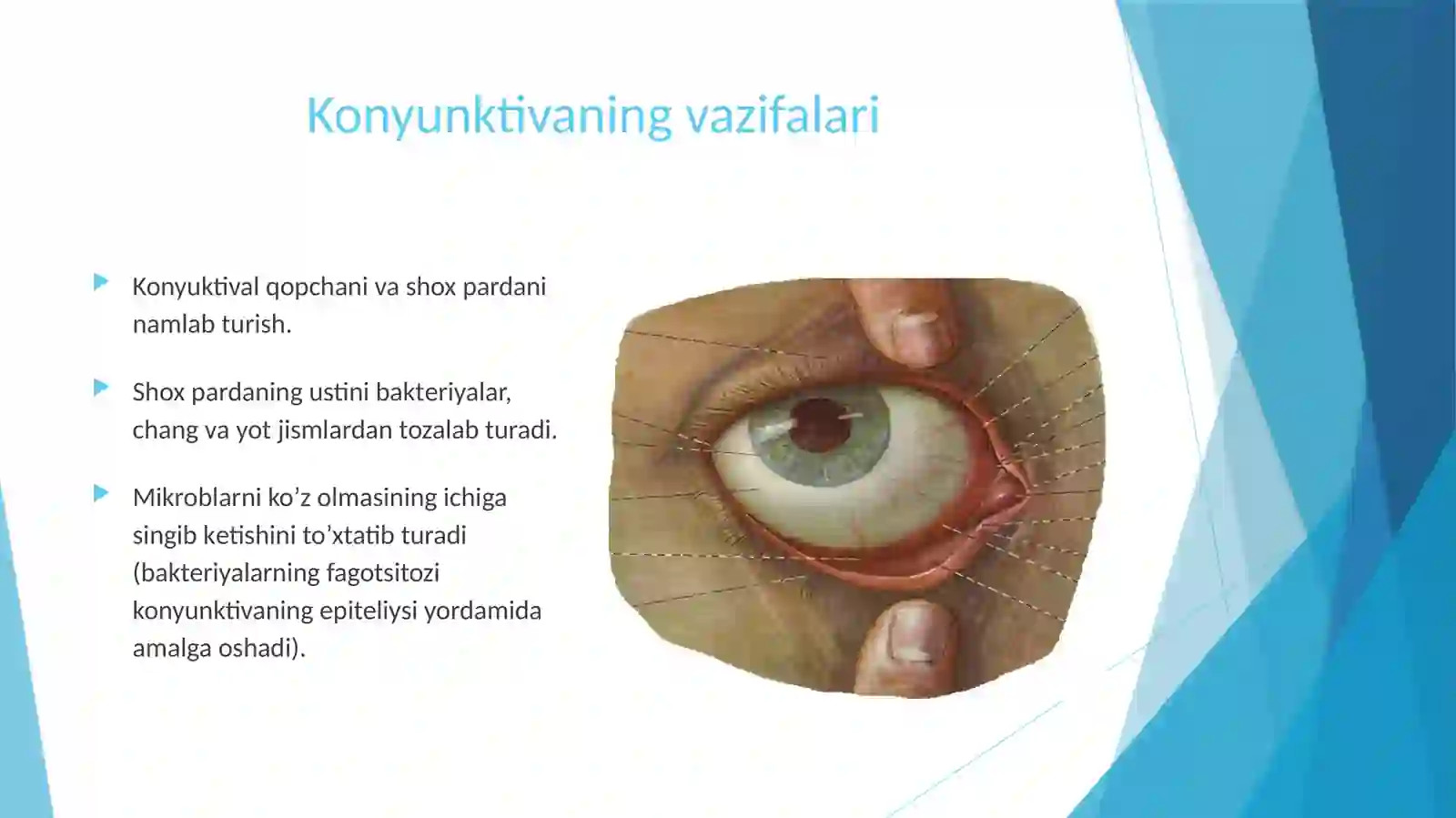 Konyunktivaning vazifalari

Konyuktival qopchani va shox pardani namlab turish.

Shox pardaning ustini bakteriyalar, chang va yot jismlardan tozalab turadi.

Mikroblarni ko’z olmasining ichiga singib ketishini to’xtatib turadi (bakteriyalarning fagotsitozi konyunktivaning epiteliysi yordamida amalga oshadi).